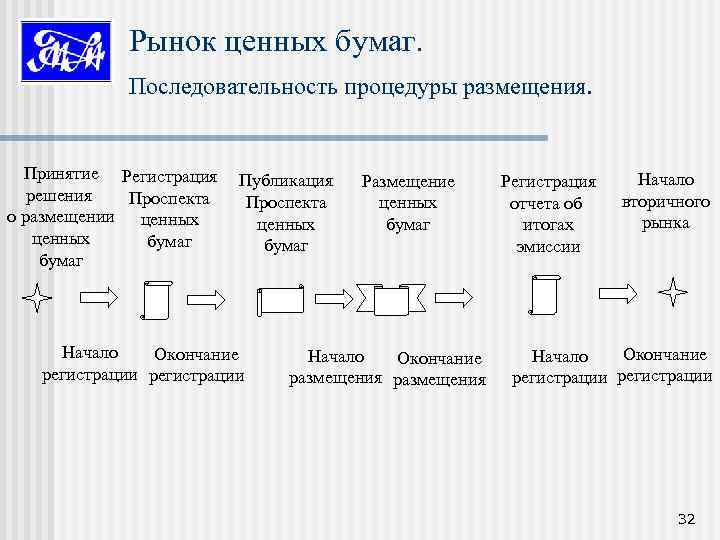 Рынок ценных бумаг.

Последовательность процедуры размещения.

Принятие решения о размещении ценных бумаг

Регистрация Проспекта ценных бумаг

Публикация Проспекта ценных бумаг

Размещение ценных бумаг

Регистрация отчета об итогах эмиссии

Начало вторичного рынка

Начало регистрации

Окончание регистрации

Начало размещения

Окончание размещения

Начало регистрации

Окончание регистрации

32